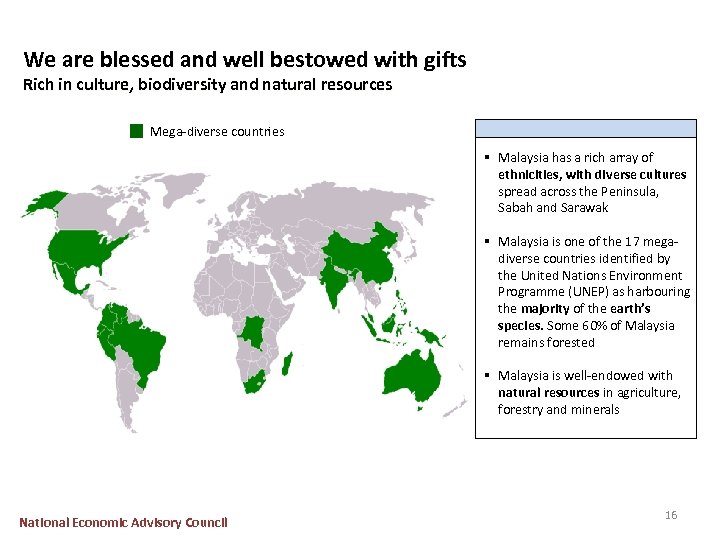 We are blessed and well bestowed with gifts
Rich in culture, biodiversity and natural resources

Mega-diverse countries

▪ Malaysia has a rich array of ethnicities, with diverse cultures spread across the Peninsula, Sabah and Sarawak

▪ Malaysia is one of the 17 mega-diverse countries identified by the United Nations Environment Programme (UNEP) as harbouring the majority of the earth's species. Some 60% of Malaysia remains forested

▪ Malaysia is well-endowed with natural resources in agriculture, forestry and minerals

National Economic Advisory Council

16